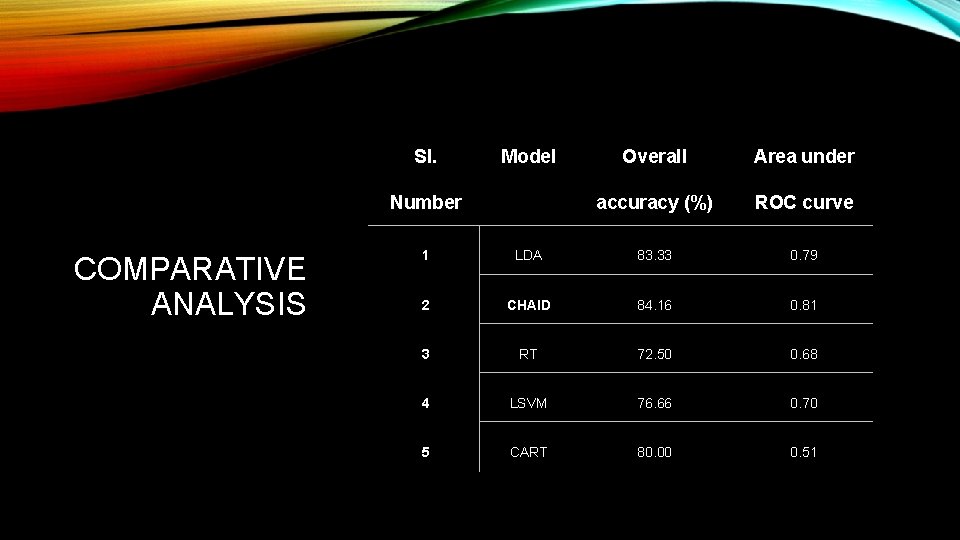 COMPARATIVE ANALYSIS

| Sl. Number | Model | Overall accuracy (%) | Area under ROC curve |
|---|---|---|---|
| 1 | LDA | 83.33 | 0.79 |
| 2 | CHAID | 84.16 | 0.81 |
| 3 | RT | 72.50 | 0.68 |
| 4 | LSVM | 76.66 | 0.70 |
| 5 | CART | 80.00 | 0.51 |